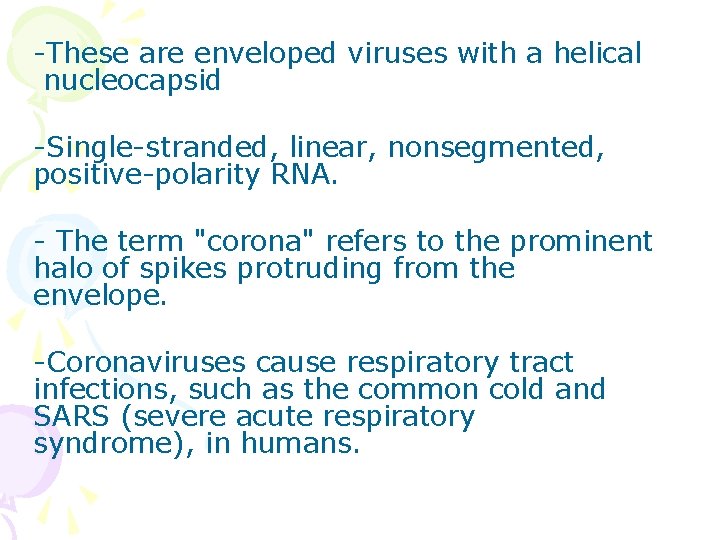 -These are enveloped viruses with a helical nucleocapsid

-Single-stranded, linear, nonsegmented, positive-polarity RNA.

- The term "corona" refers to the prominent halo of spikes protruding from the envelope.

-Coronaviruses cause respiratory tract infections, such as the common cold and SARS (severe acute respiratory syndrome), in humans.